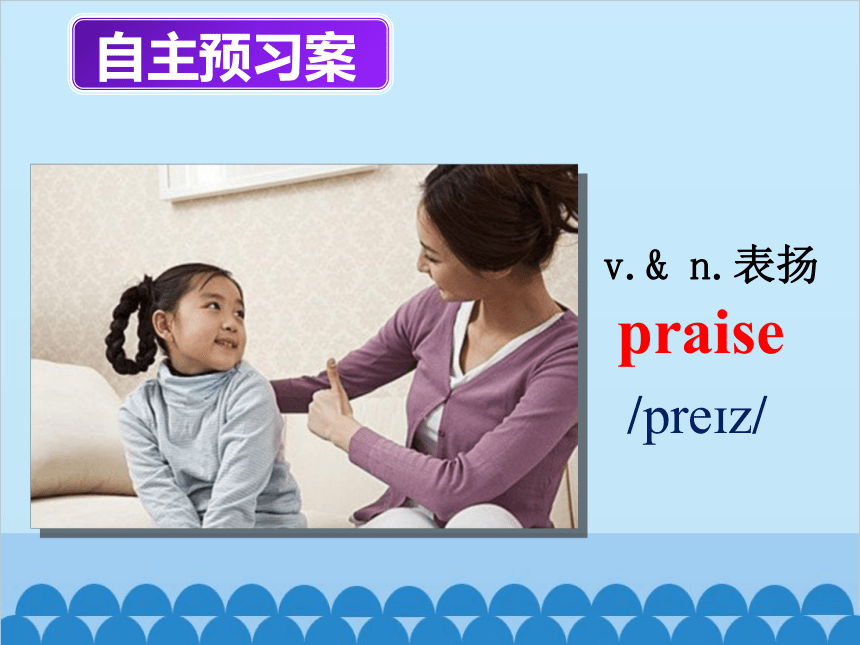 自主预习案

v. & n. 表扬

praise

/preɪz/